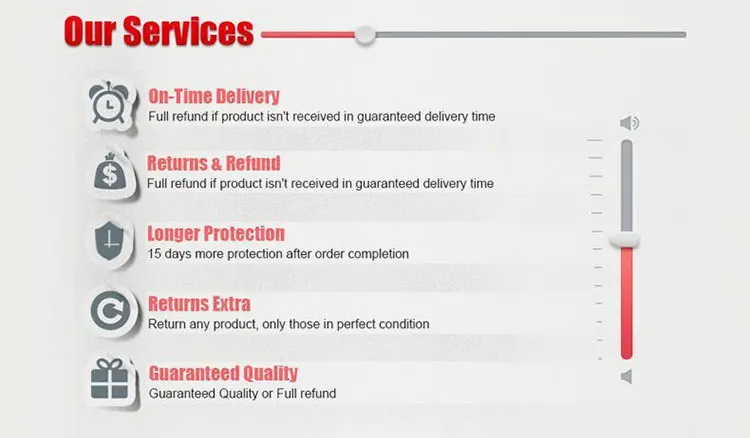 Our Services

On-Time Delivery
Full refund if product isn't received in guaranteed delivery time

Returns & Refund
Full refund if product isn't received in guaranteed delivery time

Longer Protection
15 days more protection after order completion

Returns Extra
Return any product, only those in perfect condition

Guaranteed Quality
Guaranteed Quality or Full refund